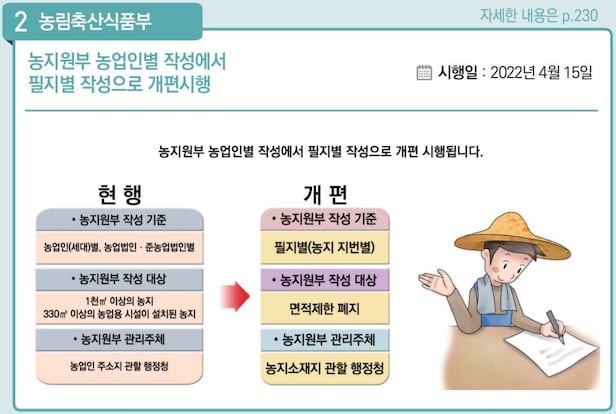 2 농림축산식품부

자세한 내용은 p.230

농지원부 농업인별 작성에서 필지별 작성으로 개편시행

시행일 : 2022년 4월 15일

농지원부 농업인별 작성에서 필지별 작성으로 개편 시행됩니다.

현 행

• 농지원부 작성 기준

농업인(세대)별, 농업법인 · 준농업법인별

• 농지원부 작성 대상

1천㎡ 이상의 농지
330㎡ 이상의 농업용 시설이 설치된 농지

• 농지원부 관리주체

농업인 주소지 관할 행정청

개 편

• 농지원부 작성 기준

필지별(농지 지번별)

• 농지원부 작성 대상

면적제한 폐지

• 농지원부 관리주체

농지소재지 관할 행정청